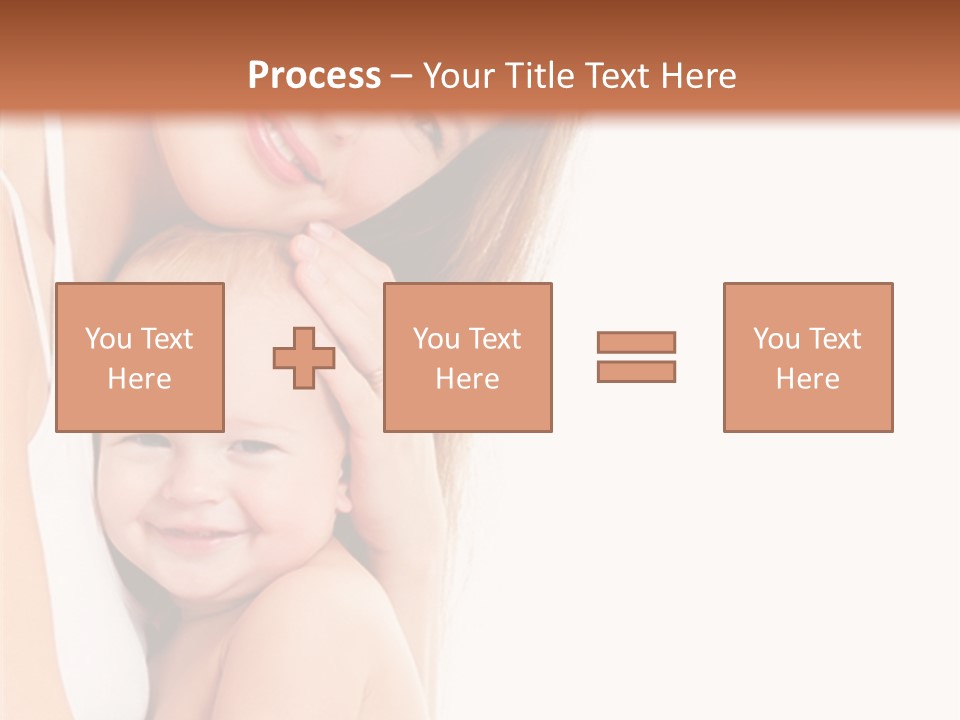 Process – Your Title Text Here

You Text Here

You Text Here

You Text Here